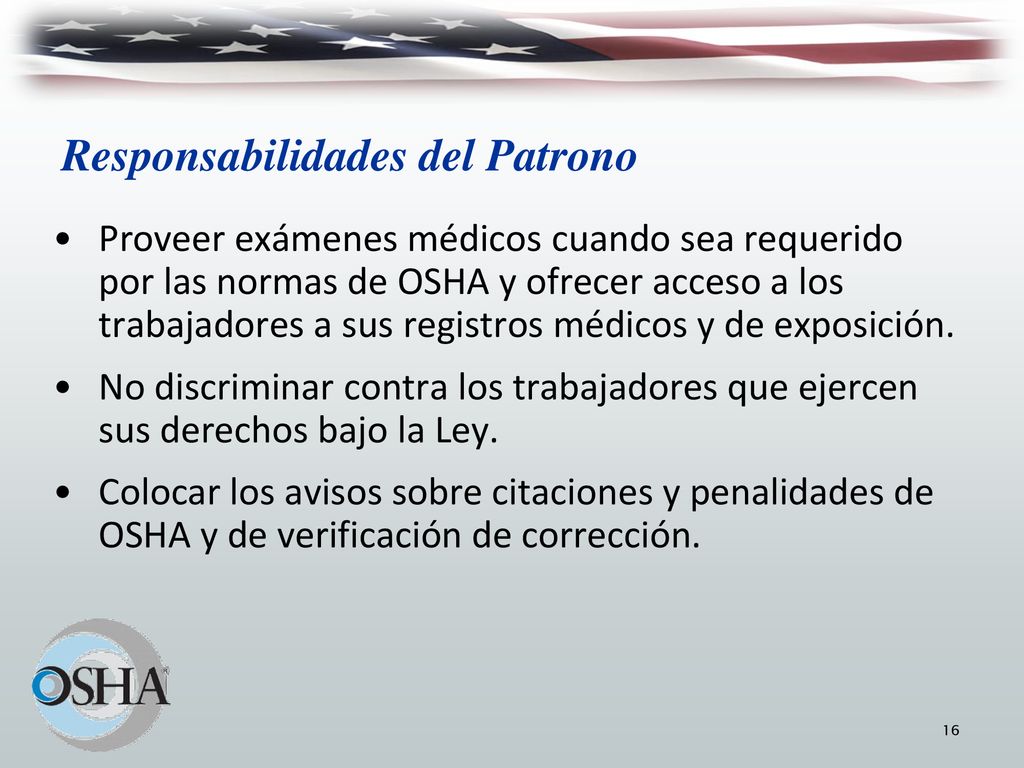 Responsabilidades del Patrono

• Proveer exámenes médicos cuando sea requerido por las normas de OSHA y ofrecer acceso a los trabajadores a sus registros médicos y de exposición.

• No discriminar contra los trabajadores que ejercen sus derechos bajo la Ley.

• Colocar los avisos sobre citaciones y penalidades de OSHA y de verificación de corrección.

OSHA®

16